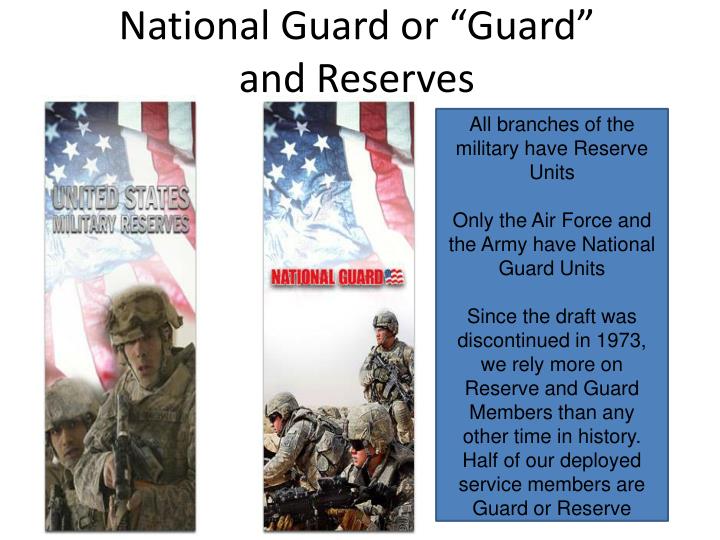 National Guard or “Guard” and Reserves

UNITED STATES MILITARY RESERVES

NATIONAL GUARD

All branches of the military have Reserve Units

Only the Air Force and the Army have National Guard Units

Since the draft was discontinued in 1973, we rely more on Reserve and Guard Members than any other time in history. Half of our deployed service members are Guard or Reserve